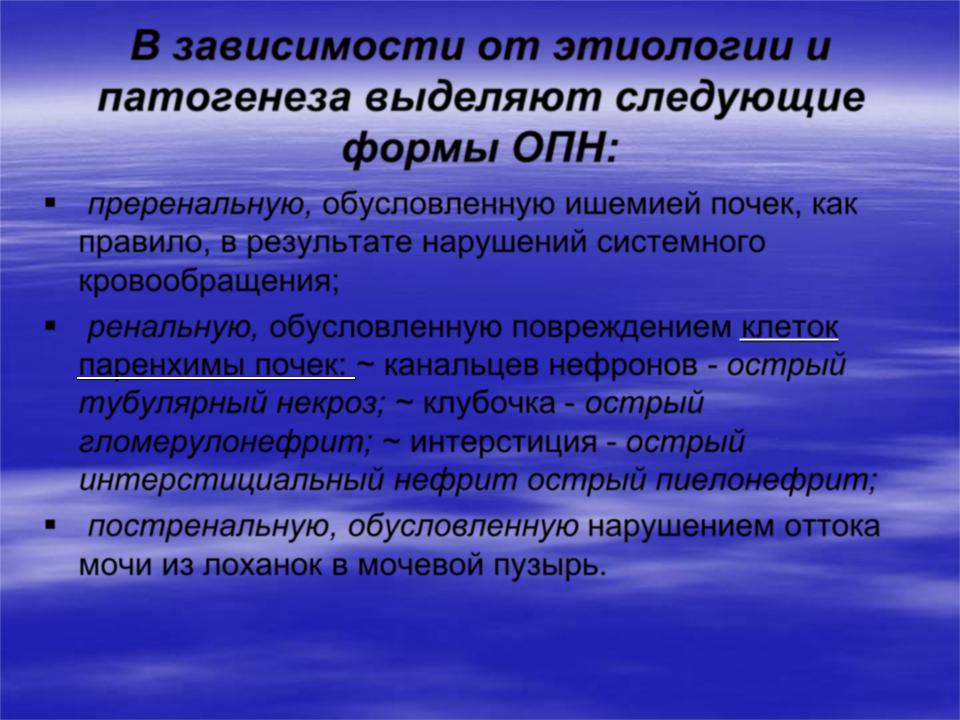 В зависимости от этиологии и патогенеза выделяют следующие формы ОПН:

▪ преренальную, обусловленную ишемией почек, как правило, в результате нарушений системного кровообращения;

▪ ренальную, обусловленную повреждением клеток паренхимы почек: ~ канальцев нефронов - острый тубулярный некроз; ~ клубочка - острый гломерулонефрит; ~ интерстиция - острый интерстициальный нефрит острый пиелонефрит;

▪ постренальную, обусловленную нарушением оттока мочи из лоханок в мочевой пузырь.